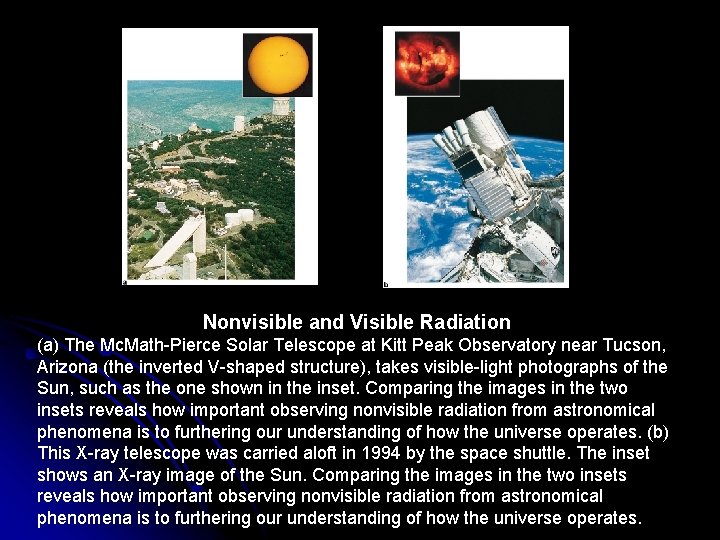 a

b

Nonvisible and Visible Radiation

(a) The McMath-Pierce Solar Telescope at Kitt Peak Observatory near Tucson, Arizona (the inverted V-shaped structure), takes visible-light photographs of the Sun, such as the one shown in the inset. Comparing the images in the two insets reveals how important observing nonvisible radiation from astronomical phenomena is to furthering our understanding of how the universe operates. (b) This X-ray telescope was carried aloft in 1994 by the space shuttle. The inset shows an X-ray image of the Sun. Comparing the images in the two insets reveals how important observing nonvisible radiation from astronomical phenomena is to furthering our understanding of how the universe operates.